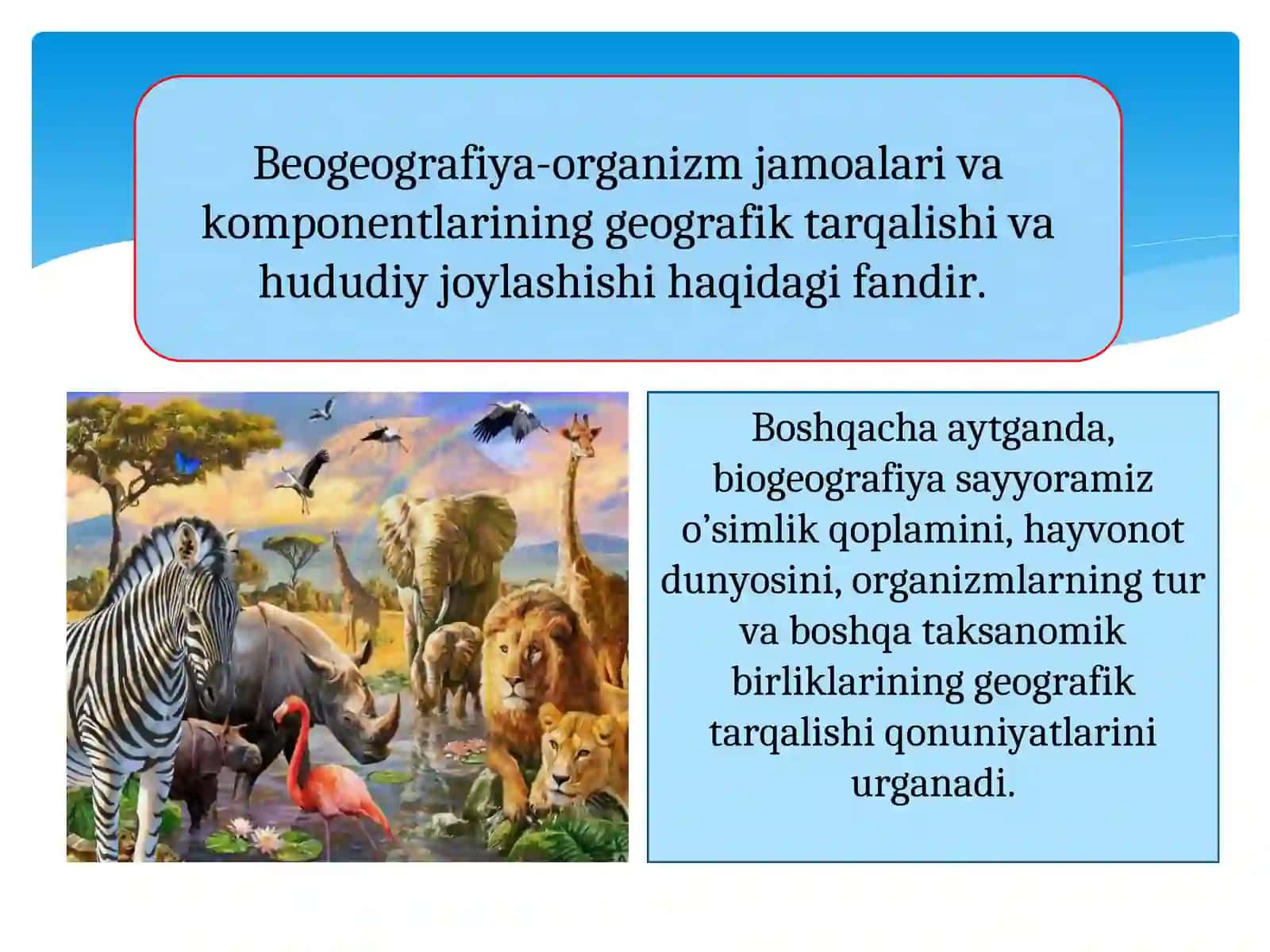 Beogeografiya-organizm jamoalari va komponentlarining geografik tarqalishi va hududiy joylashishi haqidagi fandir.

Boshqacha aytganda, biogeografiya sayyoramiz o’simlik qoplamini, hayvonot dunyosini, organizmlarning tur va boshqa taksanomik birliklarining geografik tarqalishi qonuniyatlarini urganadi.